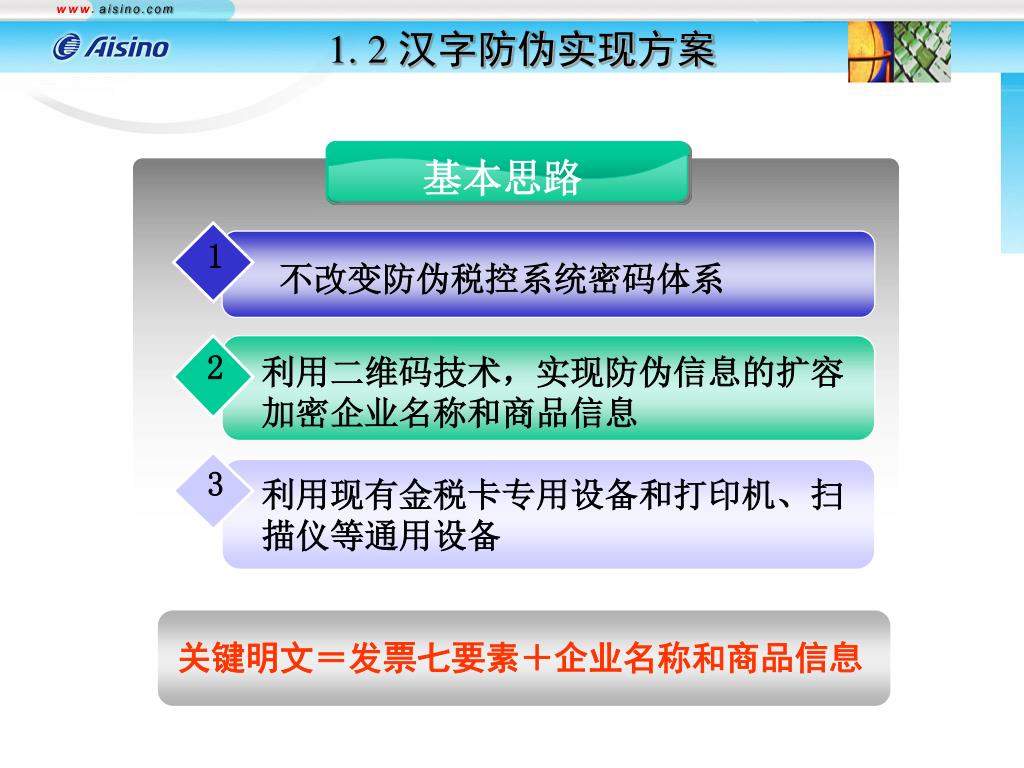 www.aisino.com

Aisino

1.2 汉字防伪实现方案

基本思路

1
不改变防伪税控系统密码体系

2
利用二维码技术，实现防伪信息的扩容加密企业名称和商品信息

3
利用现有金税卡专用设备和打印机、扫描仪等通用设备

关键明文＝发票七要素＋企业名称和商品信息